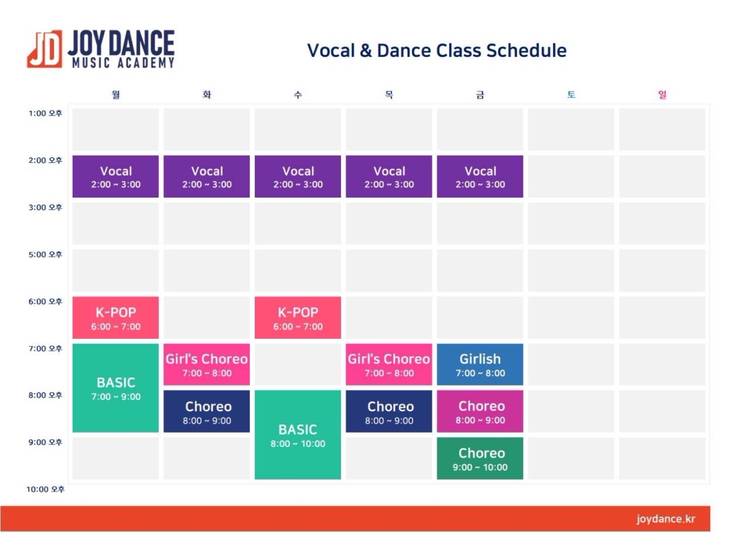 JD JOY DANCE
MUSIC ACADEMY

Vocal & Dance Class Schedule

| | 월 | 화 | 수 | 목 | 금 | 토 | 일 |
|---|---|---|---|---|---|---|---|
| 1:00 오후 | | | | | | | |
| 2:00 오후 | Vocal 2:00 ~ 3:00 | Vocal 2:00 ~ 3:00 | Vocal 2:00 ~ 3:00 | Vocal 2:00 ~ 3:00 | Vocal 2:00 ~ 3:00 | | |
| 3:00 오후 | | | | | | | |
| 5:00 오후 | | | | | | | |
| 6:00 오후 | K-POP 6:00 ~ 7:00 | | K-POP 6:00 ~ 7:00 | | | | |
| 7:00 오후 | BASIC 7:00 ~ 9:00 | Girl's Choreo 7:00 ~ 8:00 | | Girl's Choreo 7:00 ~ 8:00 | Girlish 7:00 ~ 8:00 | | |
| 8:00 오후 | | Choreo 8:00 ~ 9:00 | BASIC 8:00 ~ 10:00 | Choreo 8:00 ~ 9:00 | Choreo 8:00 ~ 9:00 | | |
| 9:00 오후 | | | | | Choreo 9:00 ~ 10:00 | | |
| 10:00 오후 | | | | | | | |

joydance.kr